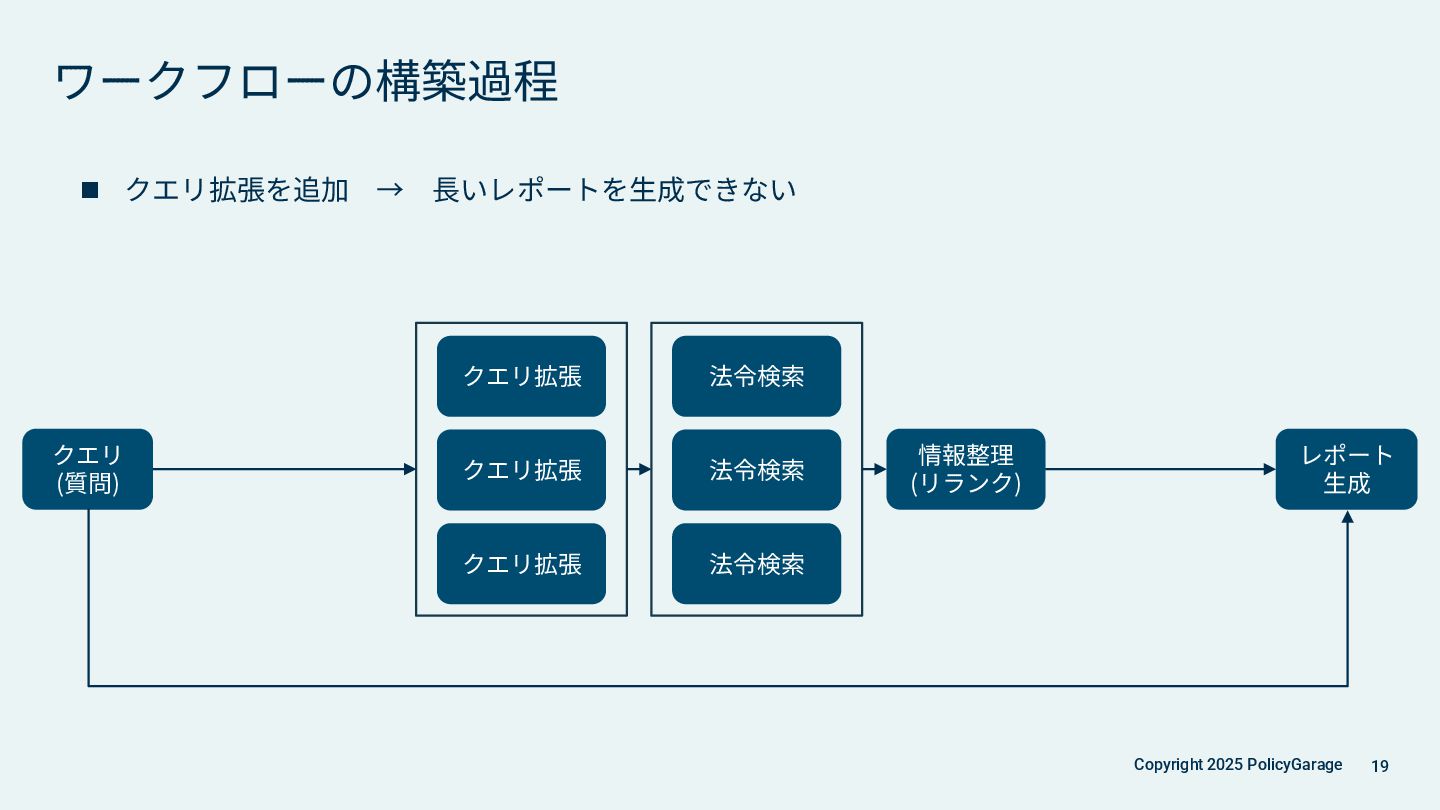 ワークフローの構築過程

■ クエリ拡張を追加 → 長いレポートを生成できない

クエリ
(質問)

クエリ拡張

クエリ拡張

クエリ拡張

法令検索

法令検索

法令検索

情報整理
(リランク)

レポート
生成

Copyright 2025 PolicyGarage 19